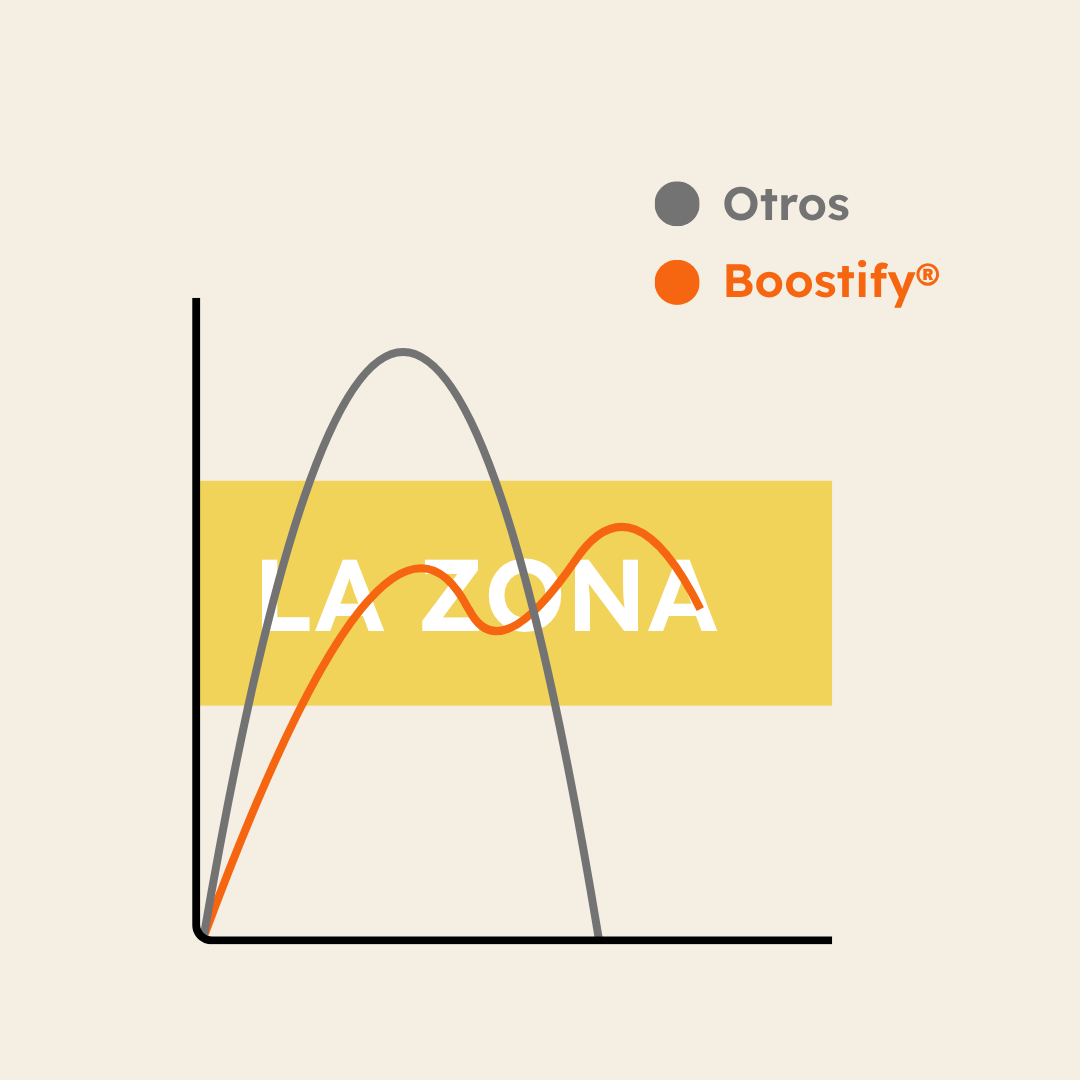 Otros
Boostify®

LA ZONA